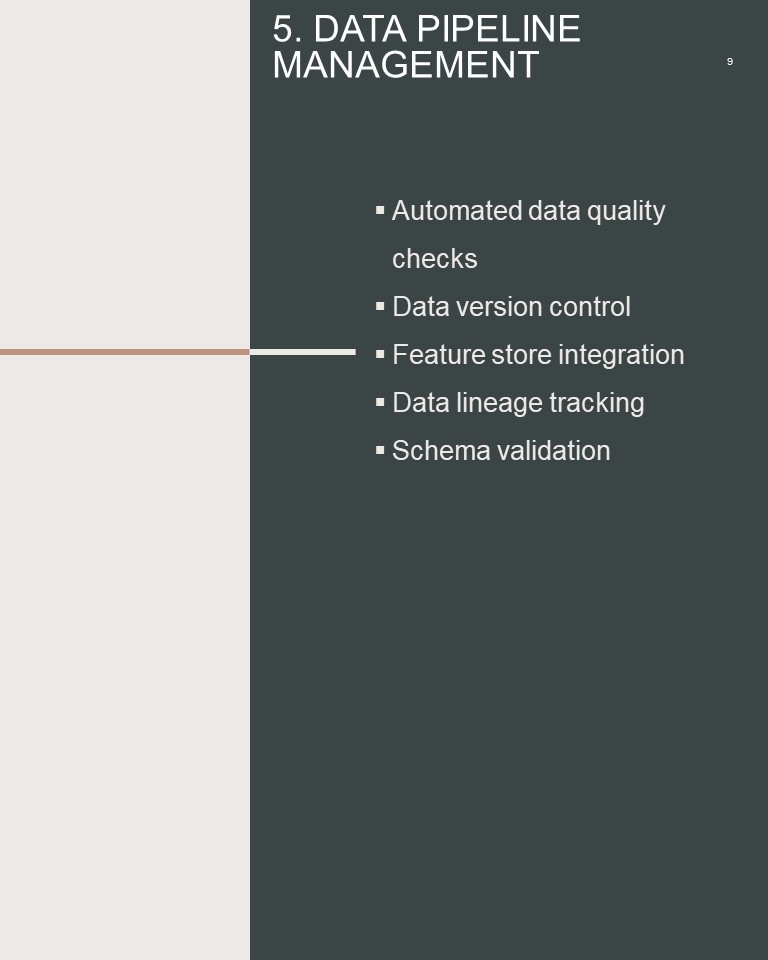 5. DATA PIPELINE MANAGEMENT

9

▪ Automated data quality checks
▪ Data version control
▪ Feature store integration
▪ Data lineage tracking
▪ Schema validation